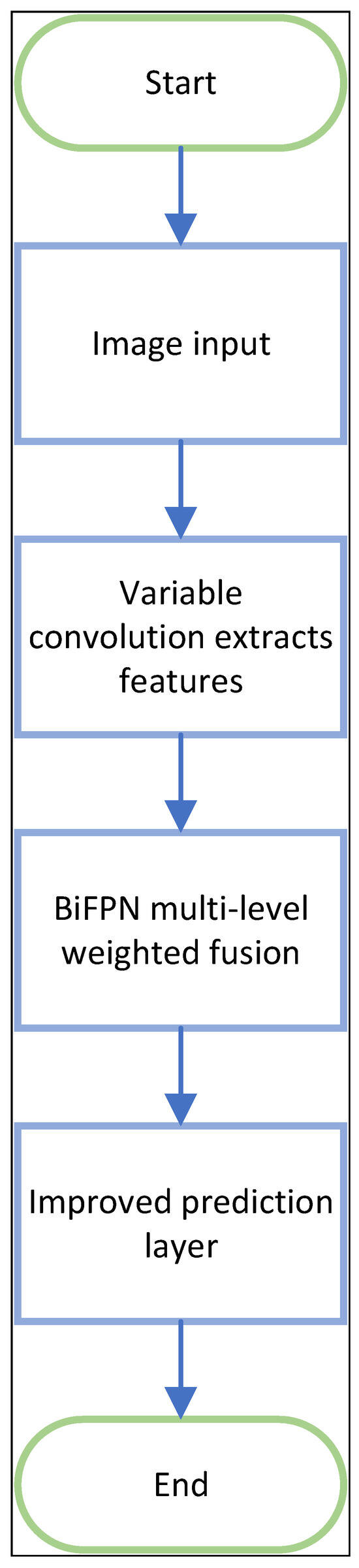 Start

Image input

Variable convolution extracts features

BiFPN multi-level weighted fusion

Improved prediction layer

End